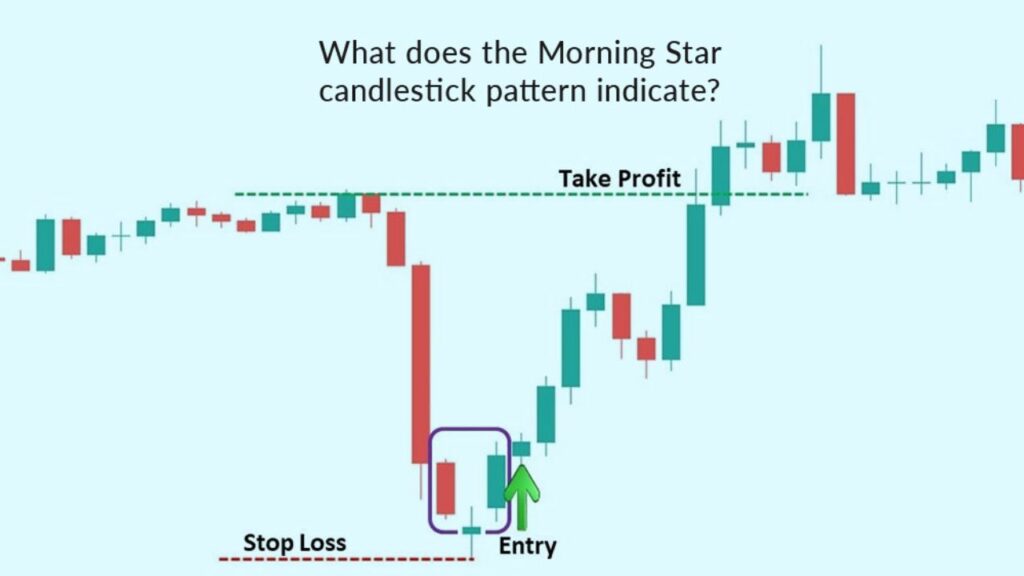 What does the Morning Star candlestick pattern indicate?

Take Profit

Stop Loss

Entry